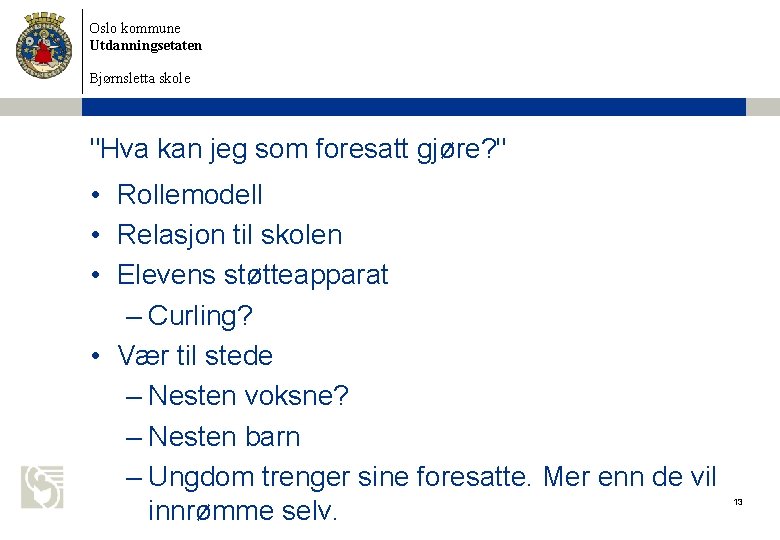 Oslo kommune
Utdanningsetaten

Bjørnsletta skole

"Hva kan jeg som foresatt gjøre?"

• Rollemodell
• Relasjon til skolen
• Elevens støtteapparat
– Curling?
• Vær til stede
– Nesten voksne?
– Nesten barn
– Ungdom trenger sine foresatte. Mer enn de vil innrømme selv.

13